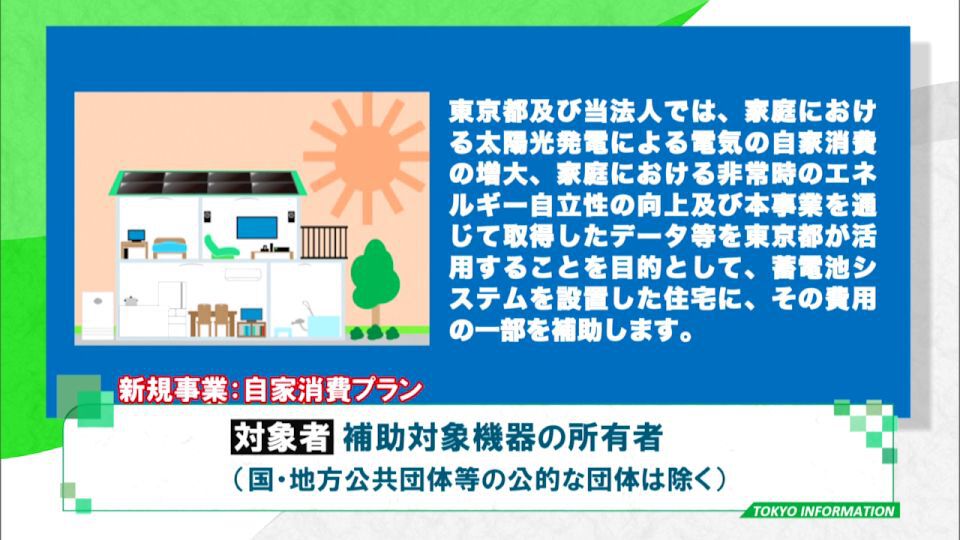 東京都及び当法人では、家庭における太陽光発電による電気の自家消費の増大、家庭における非常時のエネルギー自立性の向上及び本事業を通じて取得したデータ等を東京都が活用することを目的として、蓄電池システムを設置した住宅に、その費用の一部を補助します。

新規事業：自家消費プラン

対象者 補助対象機器の所有者
（国・地方公共団体等の公的な団体は除く）

TOKYO INFORMATION